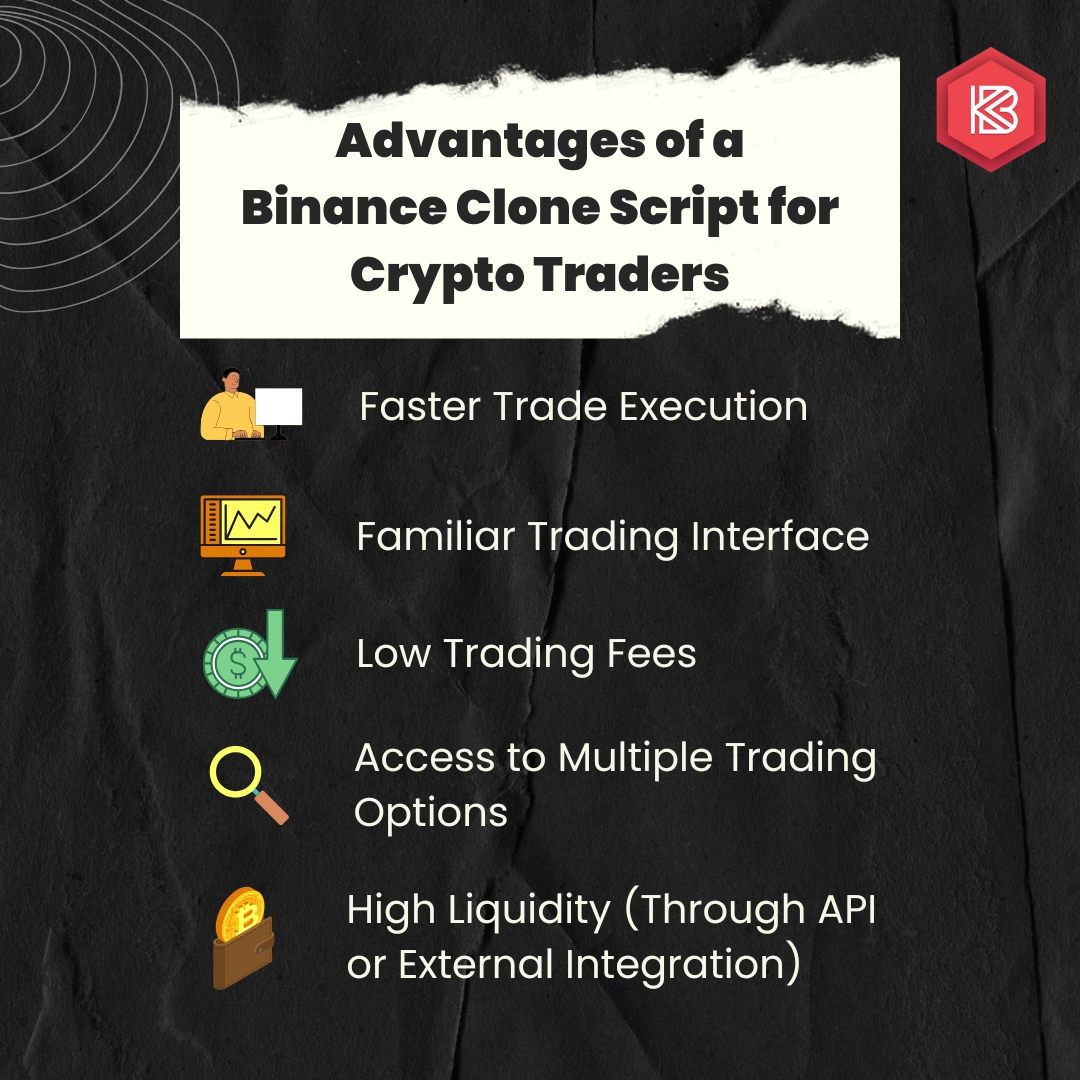 Advantages of a Binance Clone Script for Crypto Traders

Faster Trade Execution

Familiar Trading Interface

Low Trading Fees

Access to Multiple Trading Options

High Liquidity (Through API or External Integration)